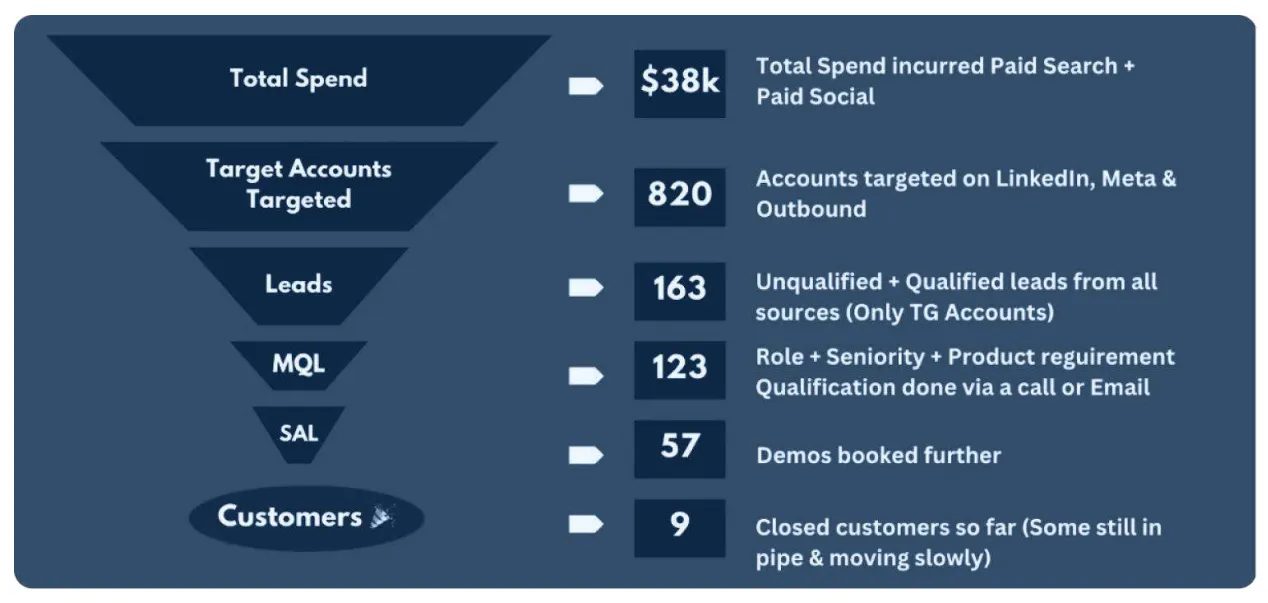 Total Spend

$38k

Total Spend incurred Paid Search + Paid Social

Target Accounts Targeted

820

Accounts targeted on LinkedIn, Meta & Outbound

Leads

163

Unqualified + Qualified leads from all sources (Only TG Accounts)

MQL

123

Role + Seniority + Product reguirement Qualification done via a call or Email

SAL

57

Demos booked further

Customers

9

Closed customers so far (Some still in pipe & moving slowly)